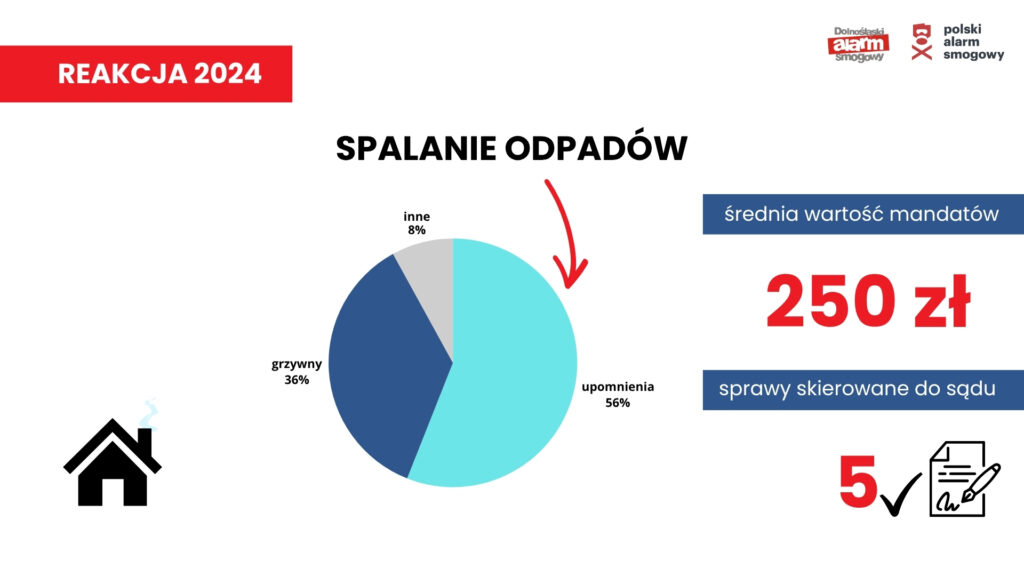 REAKCJA 2024

Dolnośląski alarm smogowy

polski alarm smogowy

SPALANIE ODPADÓW

inne
8%

grzywny
36%

upomnienia
56%

średnia wartość mandatów

250 zł

sprawy skierowane do sądu

5